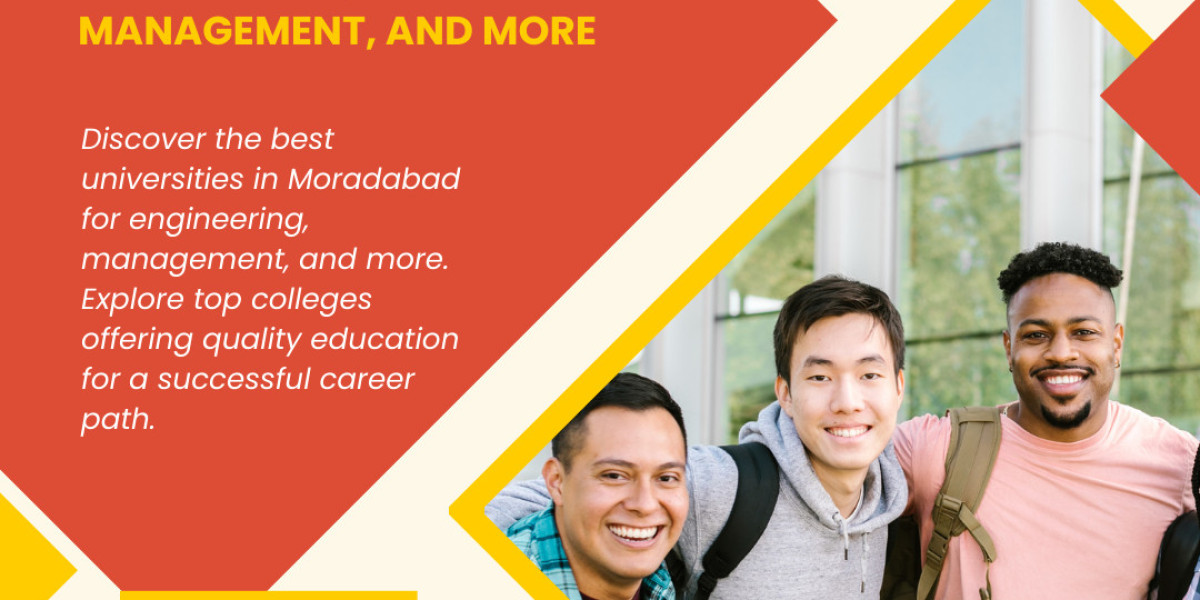 MANAGEMENT, AND MORE

Discover the best universities in Moradabad for engineering, management, and more. Explore top colleges offering quality education for a successful career path.